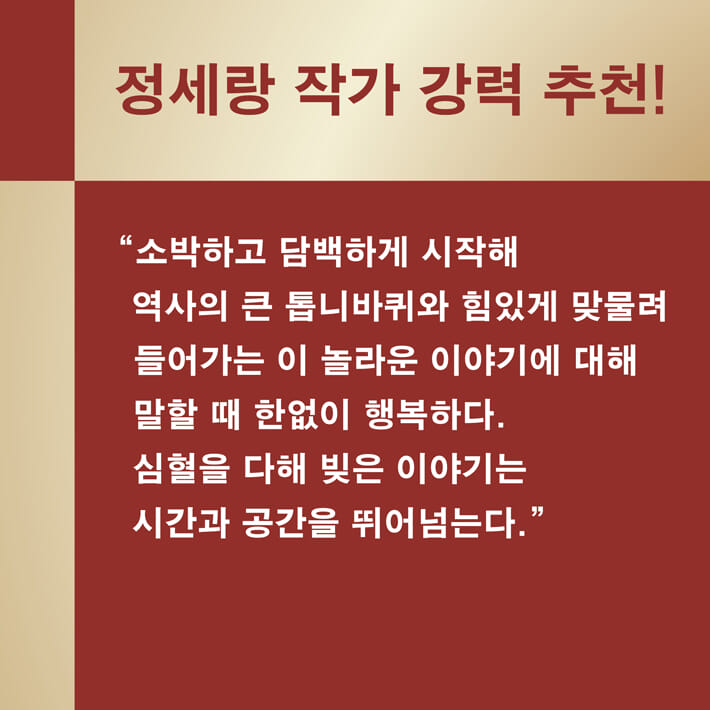 정세랑 작가 강력 추천!

“소박하고 담백하게 시작해
역사의 큰 톱니바퀴와 힘있게 맞물려
들어가는 이 놀라운 이야기에 대해
말할 때 한없이 행복하다.
심혈을 다해 빚은 이야기는
시간과 공간을 뛰어넘는다.”